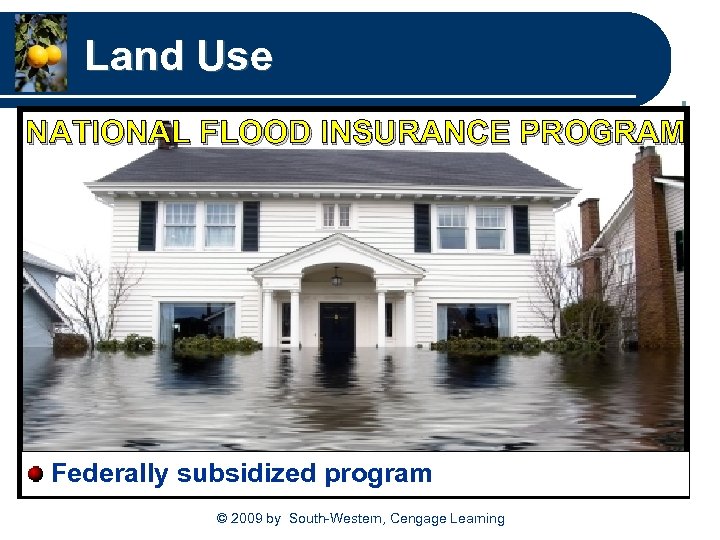 Land Use

NATIONAL FLOOD INSURANCE PROGRAM

Federally subsidized program

© 2009 by South-Western, Cengage Learning